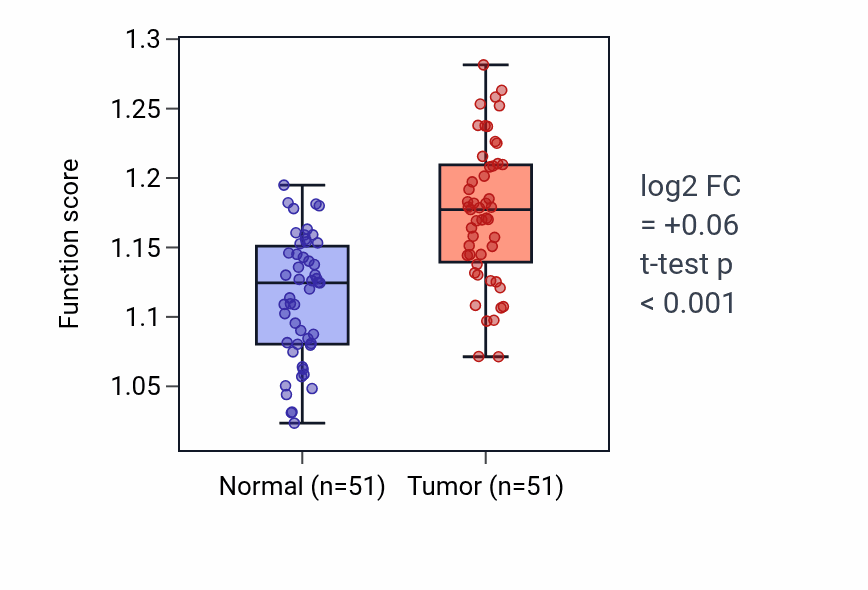 Function score

1.3
1.25
1.2
1.15
1.1
1.05

Normal (n=51)
Tumor (n=51)

log2 FC
= +0.06
t-test p
< 0.001